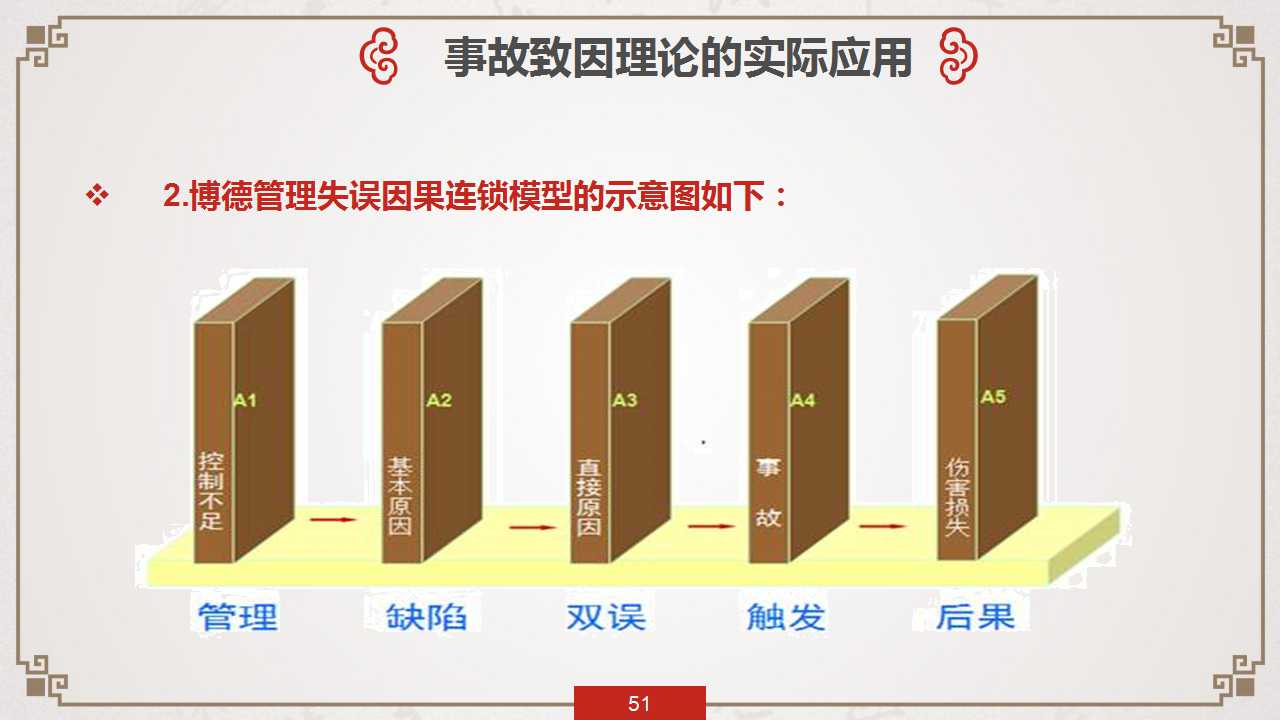 事故致因理论的实际应用

❖ 2.博德管理失误因果连锁模型的示意图如下：

A1
控制不足

A2
基本原因

A3
直接原因

A4
事故

A5
伤害损失

管理 缺陷 双误 触发 后果

51